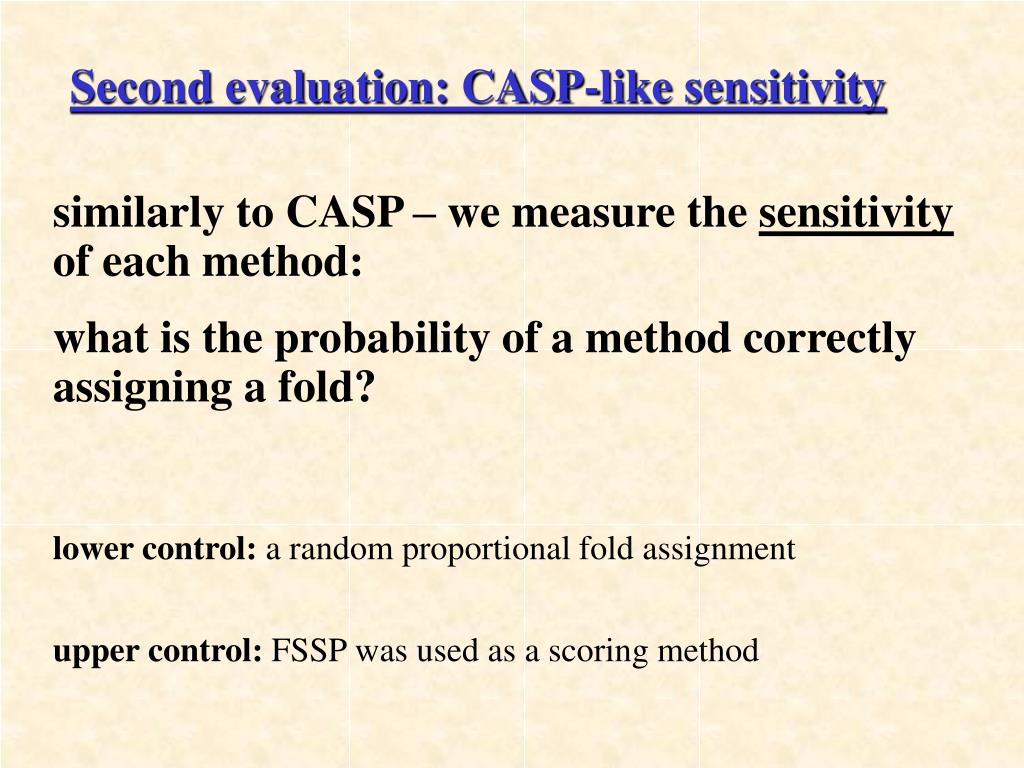 Second evaluation: CASP-like sensitivity

similarly to CASP – we measure the sensitivity of each method:

what is the probability of a method correctly assigning a fold?

lower control: a random proportional fold assignment

upper control: FSSP was used as a scoring method